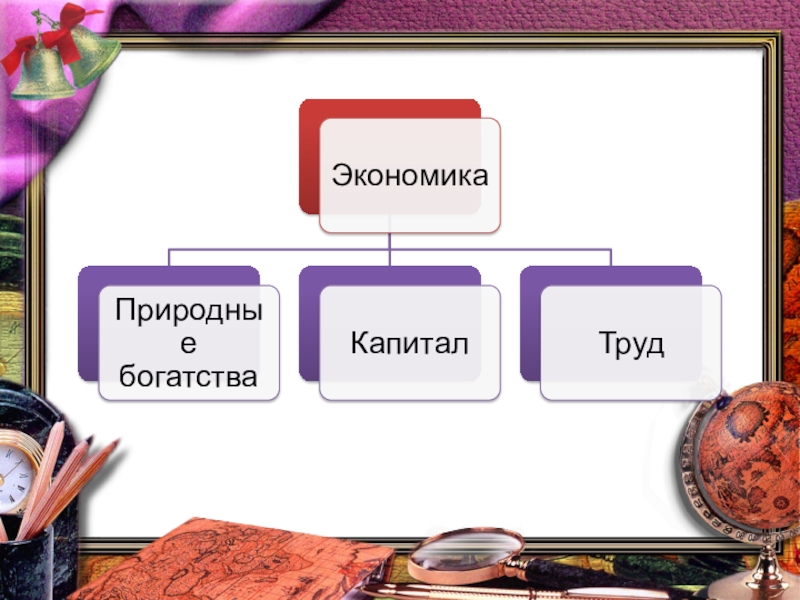 Экономика

Природные богатства

Капитал

Труд